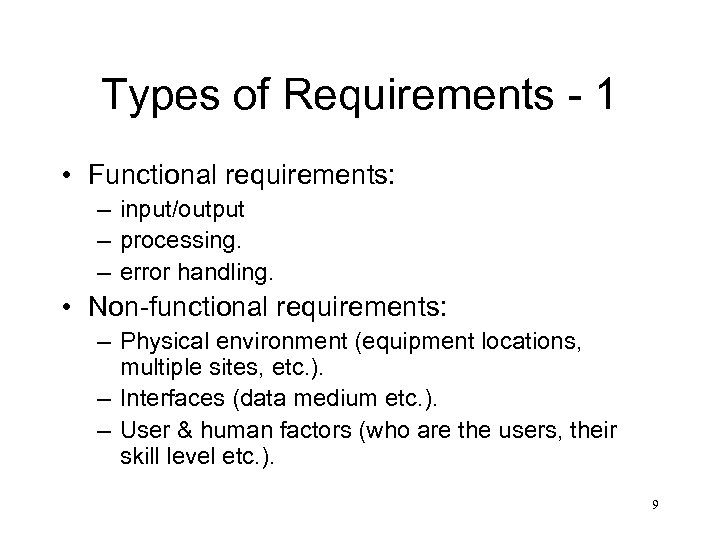 Types of Requirements - 1

• Functional requirements:
– input/output
– processing.
– error handling.

• Non-functional requirements:
– Physical environment (equipment locations, multiple sites, etc.).
– Interfaces (data medium etc.).
– User & human factors (who are the users, their skill level etc.).

9